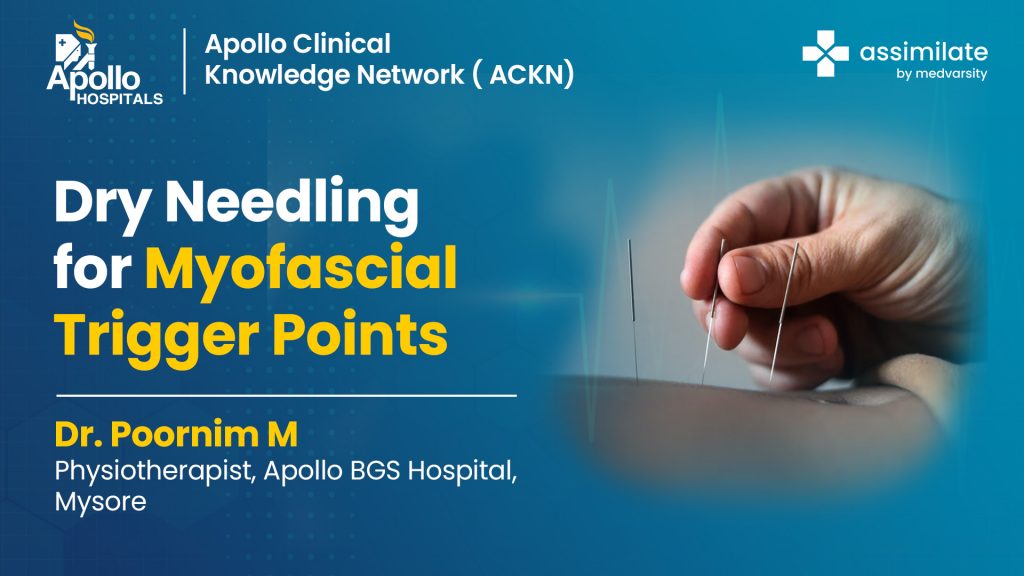 Apollo HOSPITALS

Apollo Clinical Knowledge Network ( ACKN)

assimilate by medvarsity

Dry Needling for Myofascial Trigger Points

Dr. Poornim M
Physiotherapist, Apollo BGS Hospital, Mysore